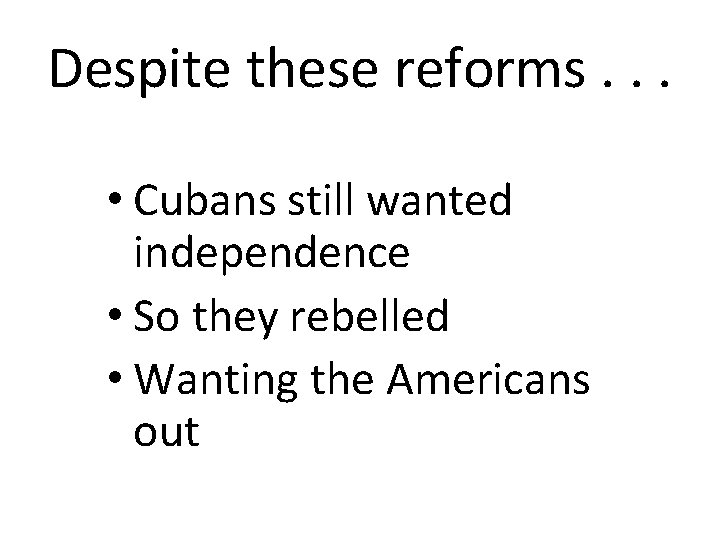 Despite these reforms . . .

• Cubans still wanted independence
• So they rebelled
• Wanting the Americans out